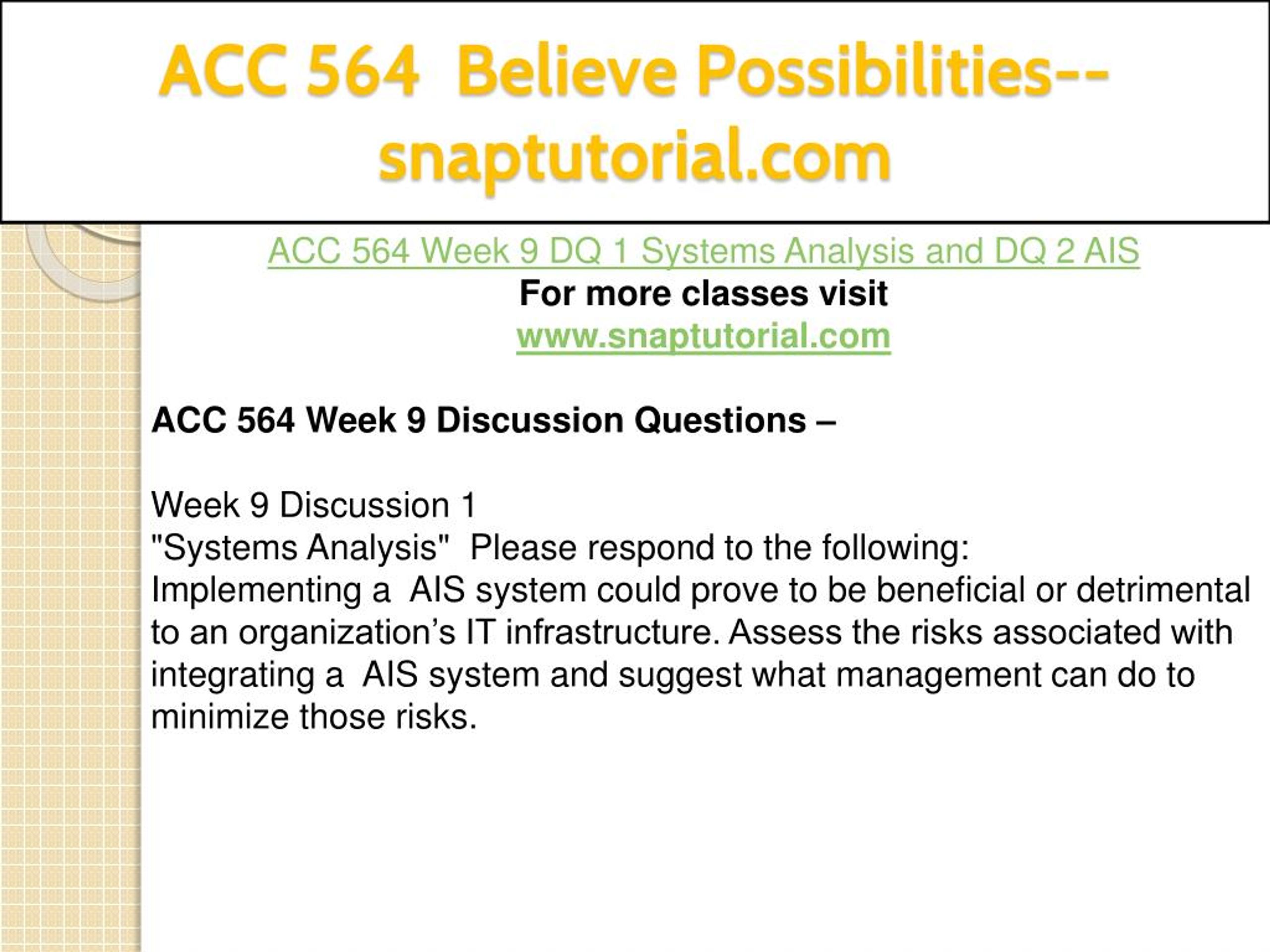 ACC 564 Believe Possibilities--snaptutorial.com

ACC 564 Week 9 DQ 1 Systems Analysis and DQ 2 AIS
For more classes visit
www.snaptutorial.com

ACC 564 Week 9 Discussion Questions –

Week 9 Discussion 1
"Systems Analysis" Please respond to the following:
Implementing a AIS system could prove to be beneficial or detrimental to an organization’s IT infrastructure. Assess the risks associated with integrating a AIS system and suggest what management can do to minimize those risks.